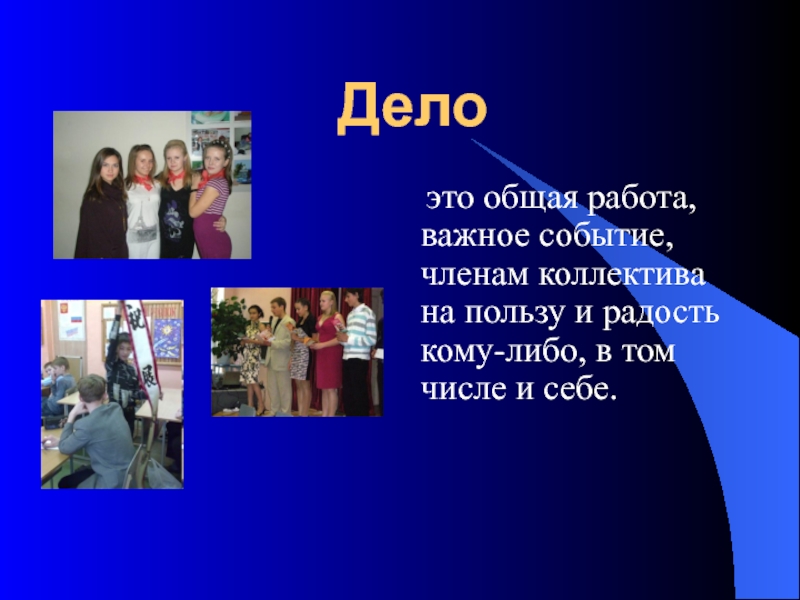 Дело

это общая работа, важное событие, членам коллектива на пользу и радость кому-либо, в том числе и себе.